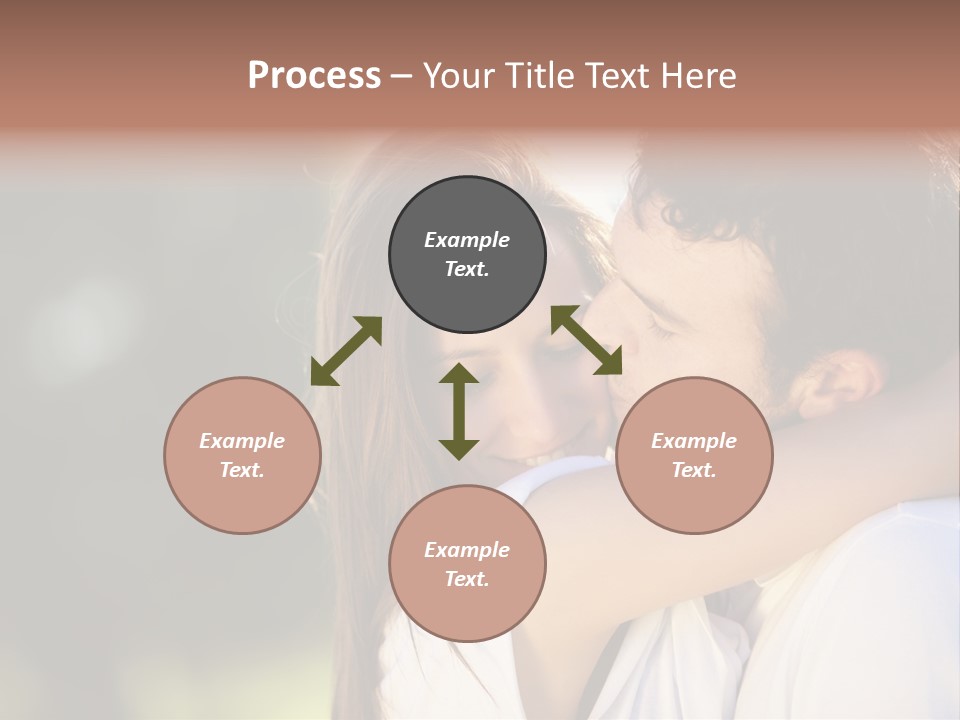 Process – Your Title Text Here

Example Text.

Example Text.

Example Text.

Example Text.